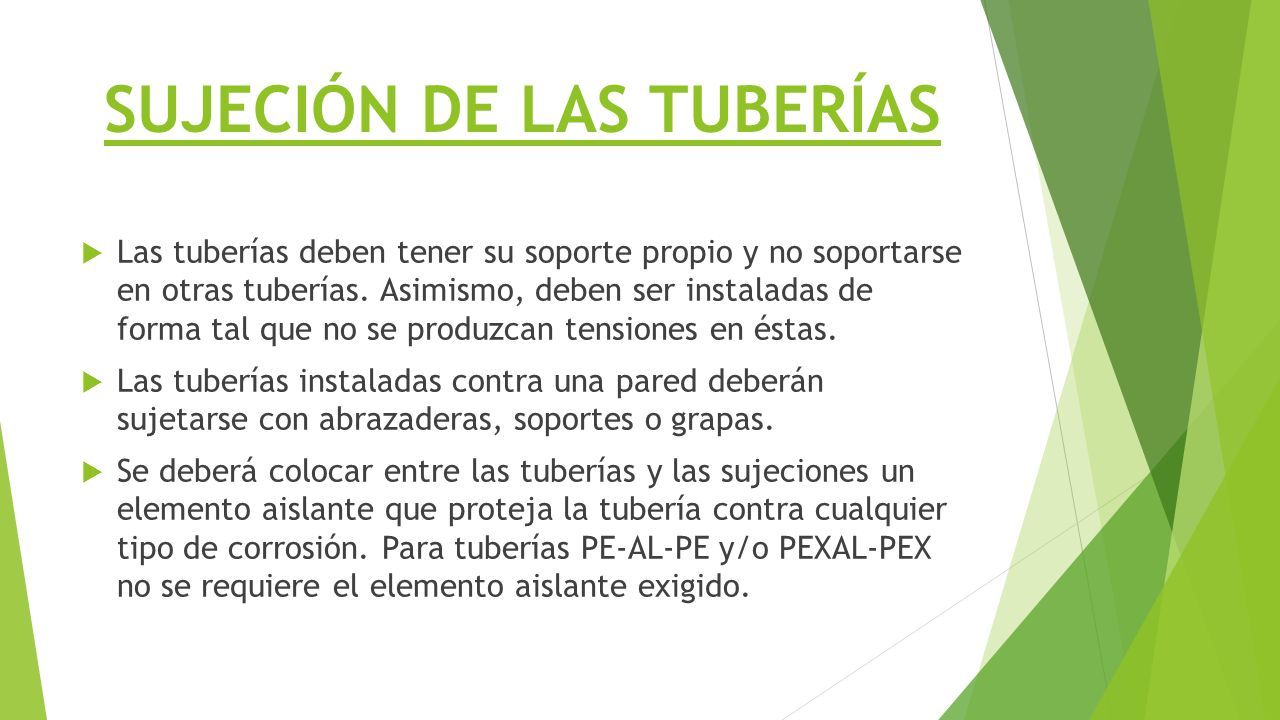 SUJECIÓN DE LAS TUBERÍAS

Las tuberías deben tener su soporte propio y no soportarse en otras tuberías. Asimismo, deben ser instaladas de forma tal que no se produzcan tensiones en éstas.

Las tuberías instaladas contra una pared deberán sujetarse con abrazaderas, soportes o grapas.

Se deberá colocar entre las tuberías y las sujeciones un elemento aislante que proteja la tubería contra cualquier tipo de corrosión. Para tuberías PE-AL-PE y/o PEXAL-PEX no se requiere el elemento aislante exigido.